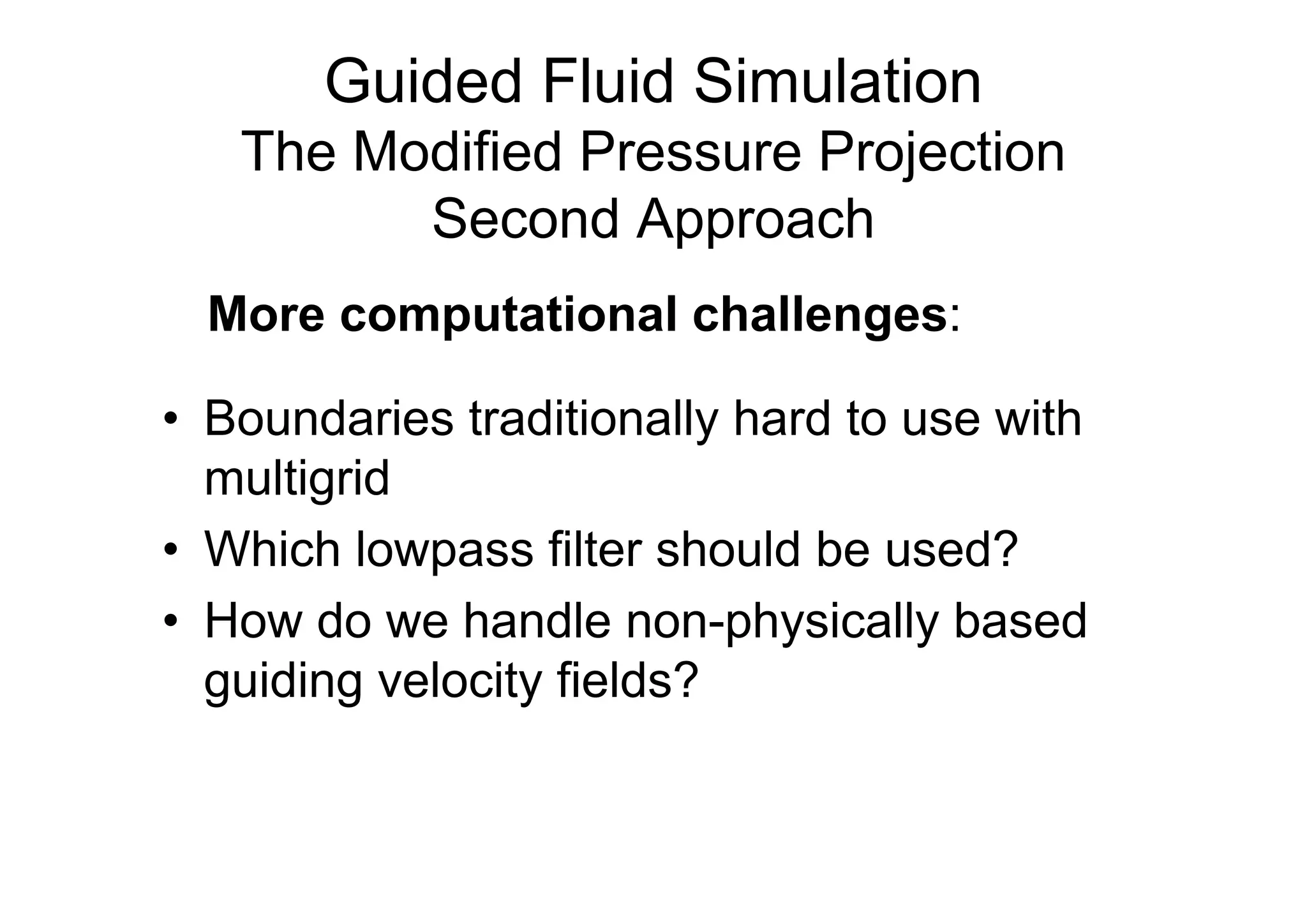 Guided Fluid Simulation
The Modified Pressure Projection
Second Approach

More computational challenges:

• Boundaries traditionally hard to use with multigrid
• Which lowpass filter should be used?
• How do we handle non-physically based guiding velocity fields?